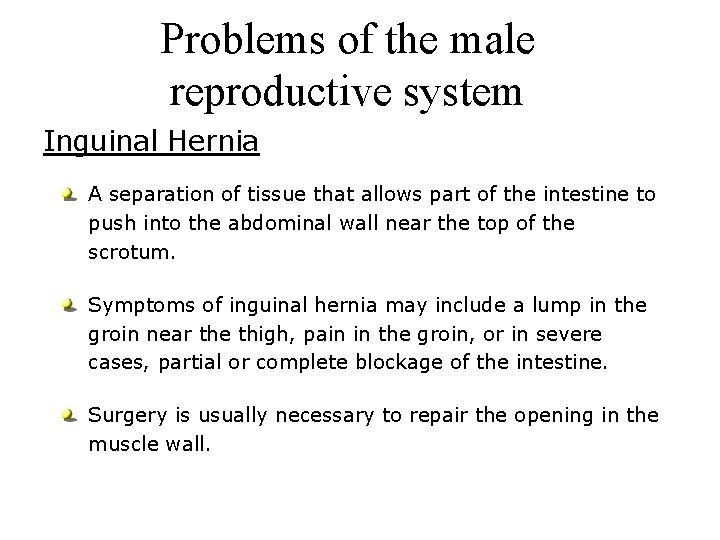 Problems of the male reproductive system

Inguinal Hernia

A separation of tissue that allows part of the intestine to push into the abdominal wall near the top of the scrotum.

Symptoms of inguinal hernia may include a lump in the groin near the thigh, pain in the groin, or in severe cases, partial or complete blockage of the intestine.

Surgery is usually necessary to repair the opening in the muscle wall.